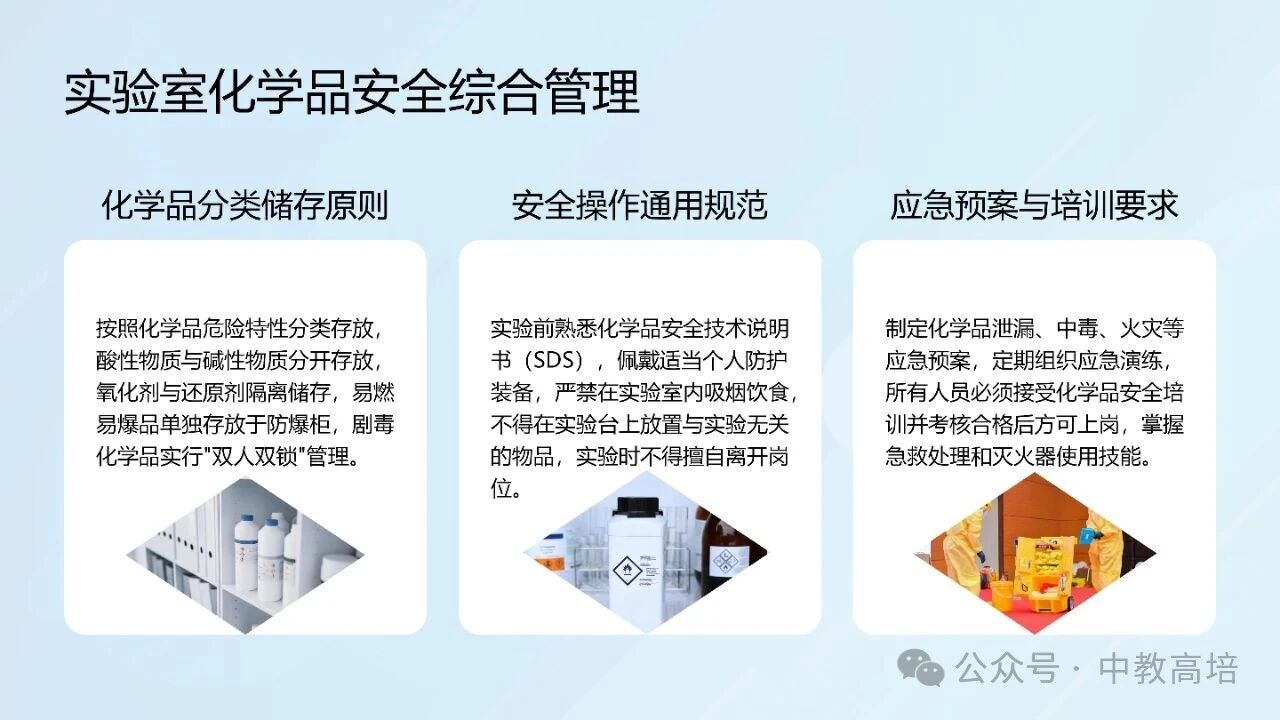 实验室化学品安全综合管理

化学品分类储存原则

按照化学品危险特性分类存放，酸性物质与碱性物质分开存放，氧化剂与还原剂隔离储存，易燃易爆品单独存放于防爆柜，剧毒化学品实行"双人双锁"管理。

安全操作通用规范

实验前熟悉化学品安全技术说明书（SDS），佩戴适当个人防护装备，严禁在实验室内吸烟饮食，不得在实验台上放置与实验无关的物品，实验时不得擅自离开岗位。

应急预案与培训要求

制定化学品泄漏、中毒、火灾等应急预案，定期组织应急演练，所有人员必须接受化学品安全培训并考核合格后方可上岗，掌握急救处理和灭火器使用技能。

公众号 · 中教高培